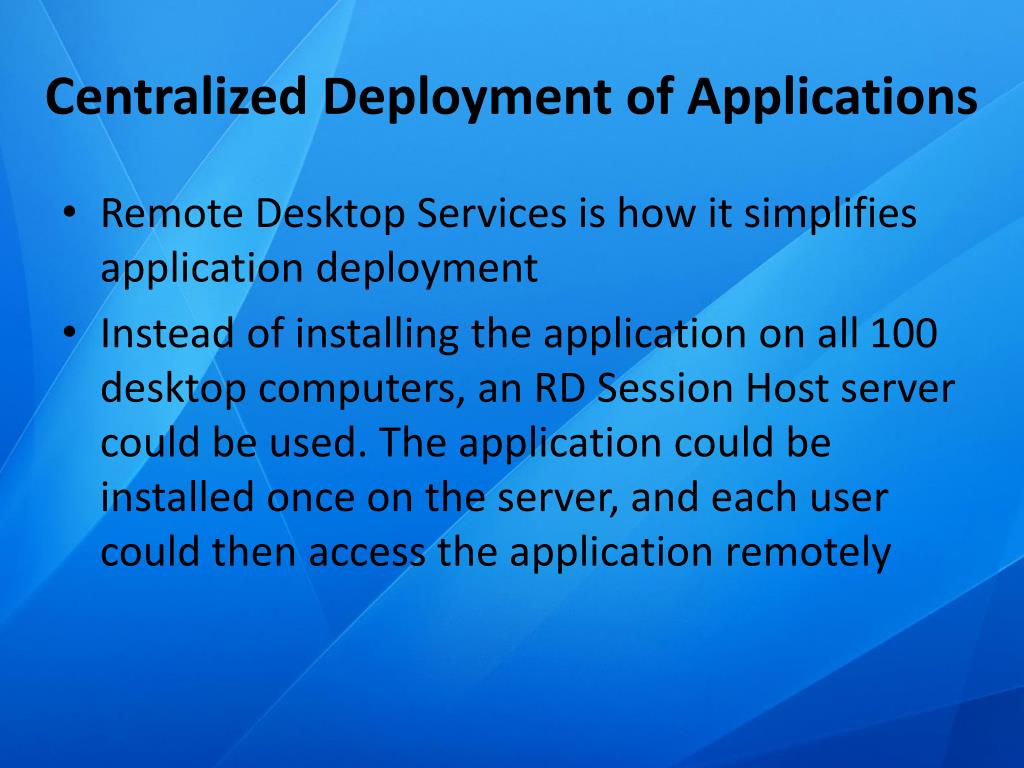 Centralized Deployment of Applications

• Remote Desktop Services is how it simplifies application deployment
• Instead of installing the application on all 100 desktop computers, an RD Session Host server could be used. The application could be installed once on the server, and each user could then access the application remotely